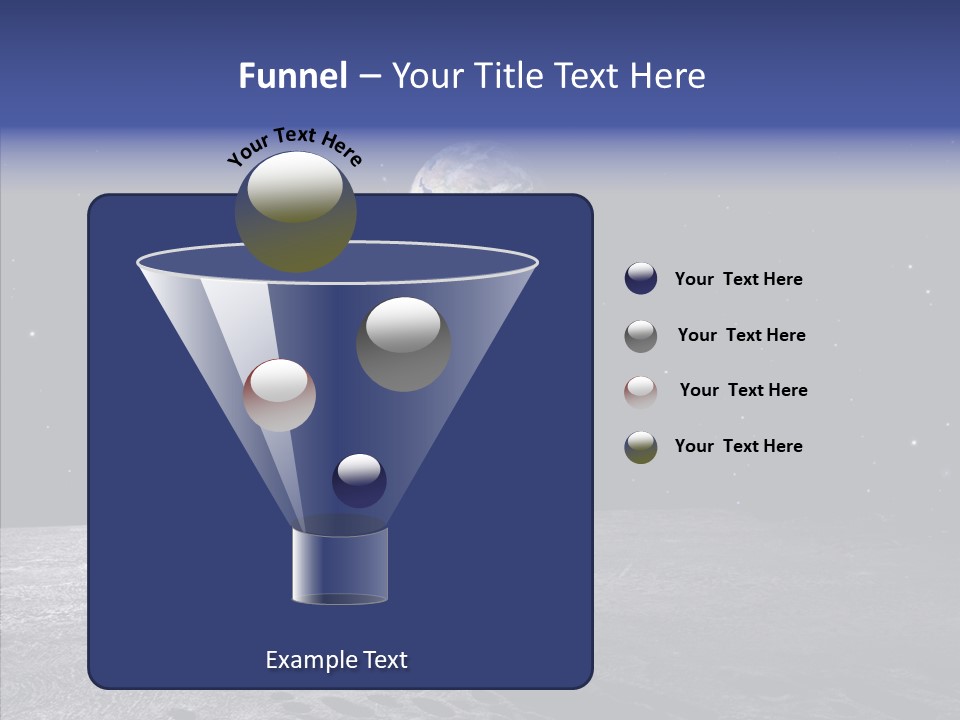 Funnel – Your Title Text Here

Your Text Here

Example Text

Your Text Here

Your Text Here

Your Text Here

Your Text Here